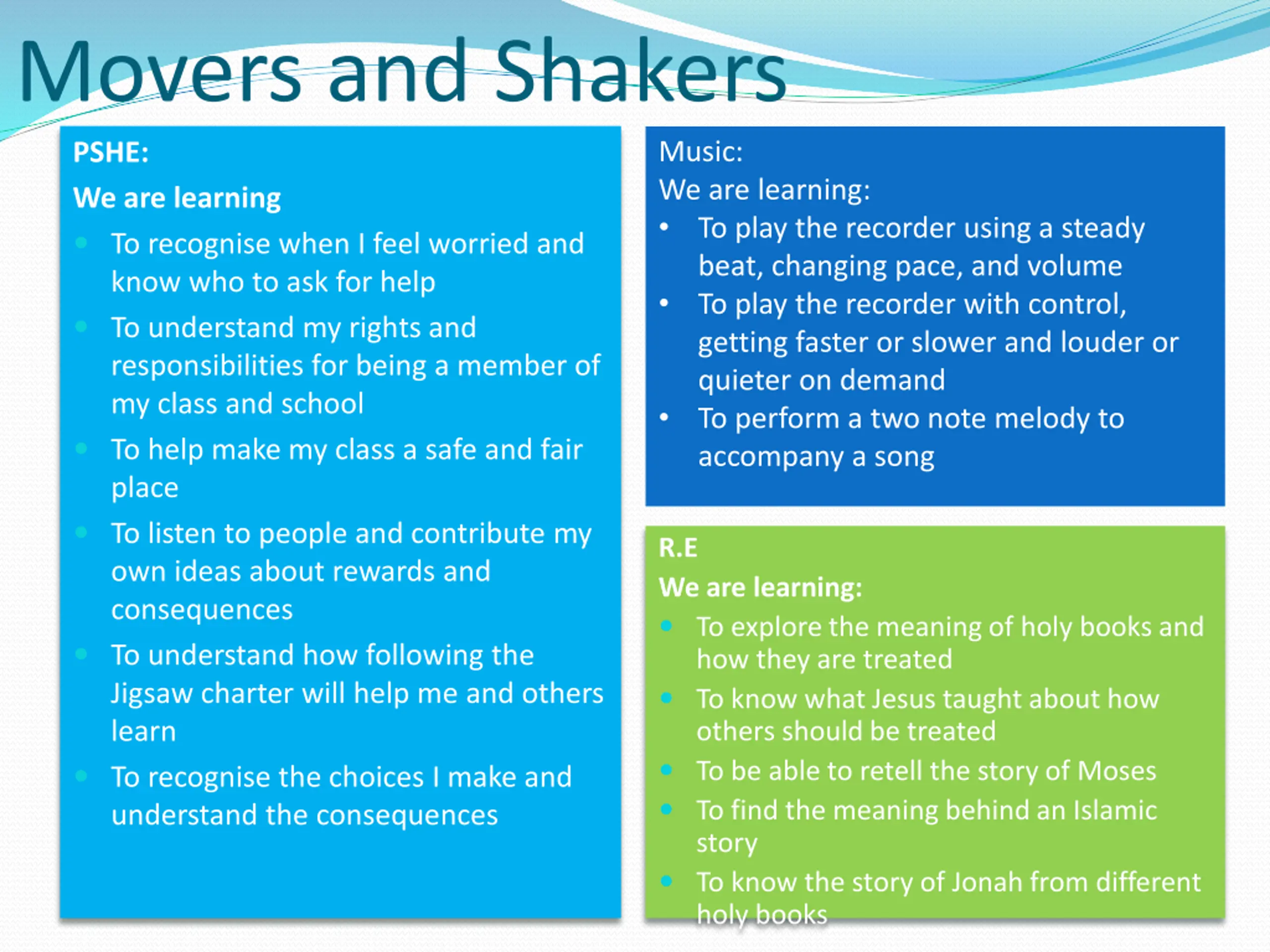 Movers and Shakers

PSHE:

We are learning

- To recognise when I feel worried and know who to ask for help
- To understand my rights and responsibilities for being a member of my class and school
- To help make my class a safe and fair place
- To listen to people and contribute my own ideas about rewards and consequences
- To understand how following the Jigsaw charter will help me and others learn
- To recognise the choices I make and understand the consequences

Music:

We are learning:

- To play the recorder using a steady beat, changing pace, and volume
- To play the recorder with control, getting faster or slower and louder or quieter on demand
- To perform a two note melody to accompany a song

R.E

We are learning:

- To explore the meaning of holy books and how they are treated
- To know what Jesus taught about how others should be treated
- To be able to retell the story of Moses
- To find the meaning behind an Islamic story
- To know the story of Jonah from different holy books